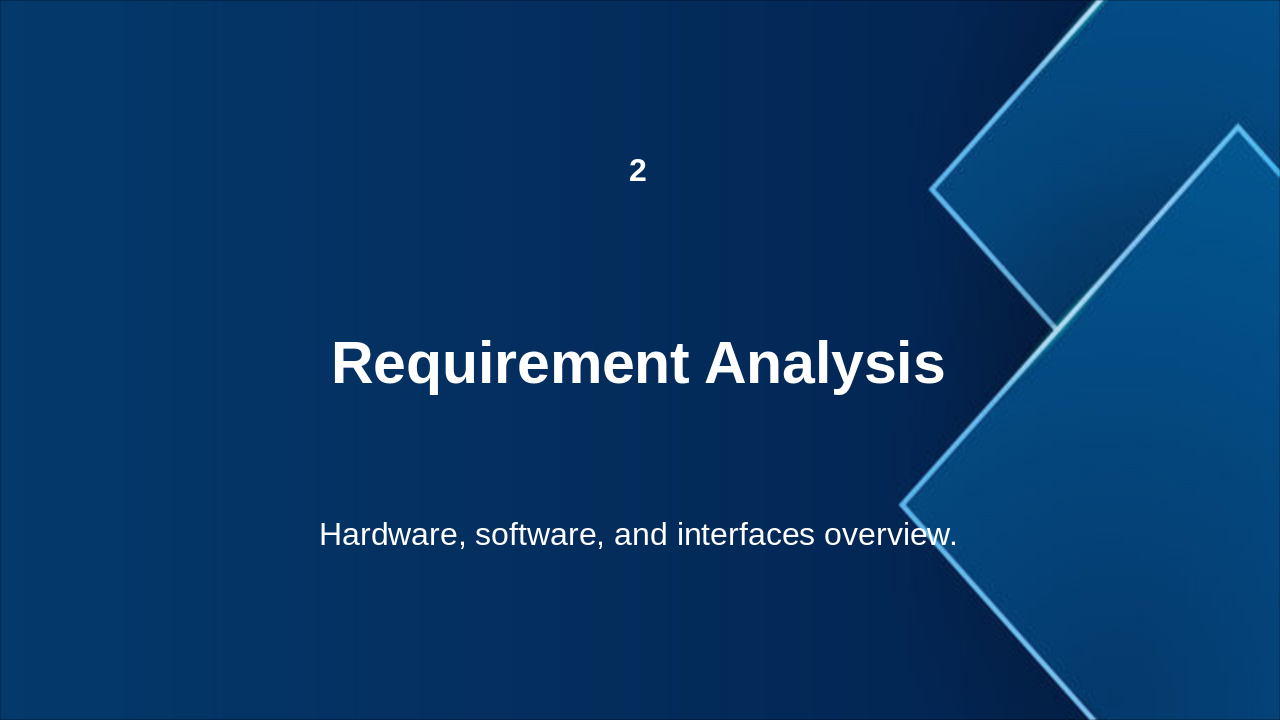 2

Requirement Analysis

Hardware, software, and interfaces overview.